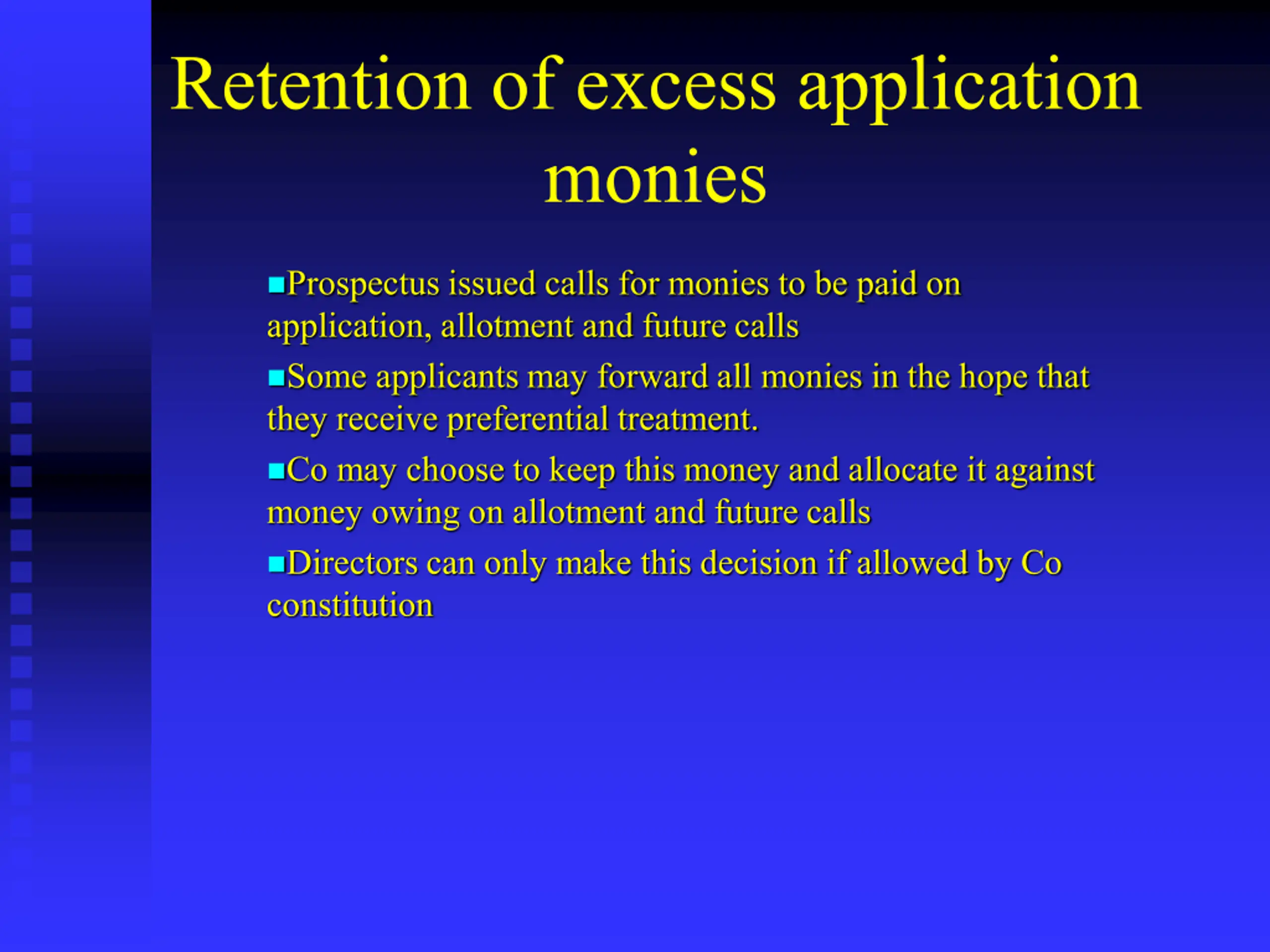 Retention of excess application monies

• Prospectus issued calls for monies to be paid on application, allotment and future calls

• Some applicants may forward all monies in the hope that they receive preferential treatment.

• Co may choose to keep this money and allocate it against money owing on allotment and future calls

• Directors can only make this decision if allowed by Co constitution